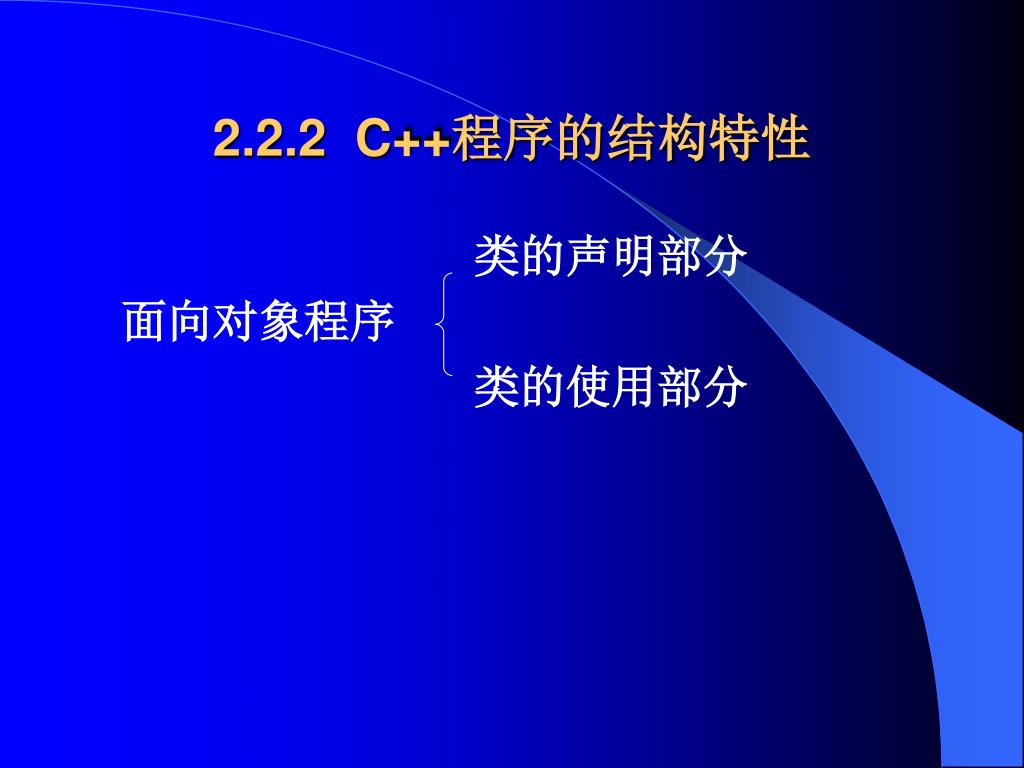 2.2.2 C++程序的结构特性

面向对象程序

类的声明部分

类的使用部分